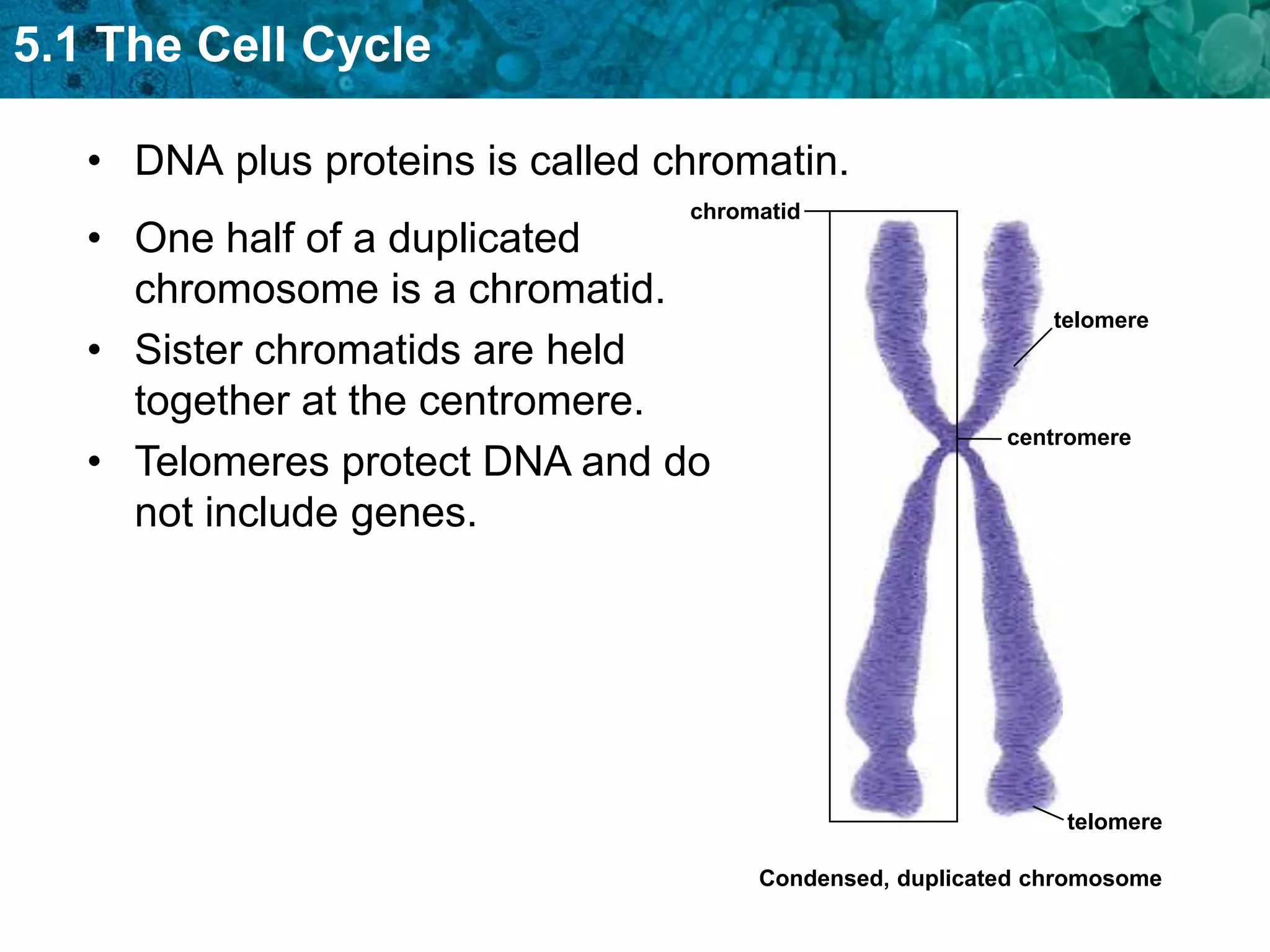 5.1 The Cell Cycle

• DNA plus proteins is called chromatin.

• One half of a duplicated chromosome is a chromatid.

• Sister chromatids are held together at the centromere.

• Telomeres protect DNA and do not include genes.

chromatid

telomere

centromere

telomere

Condensed, duplicated chromosome